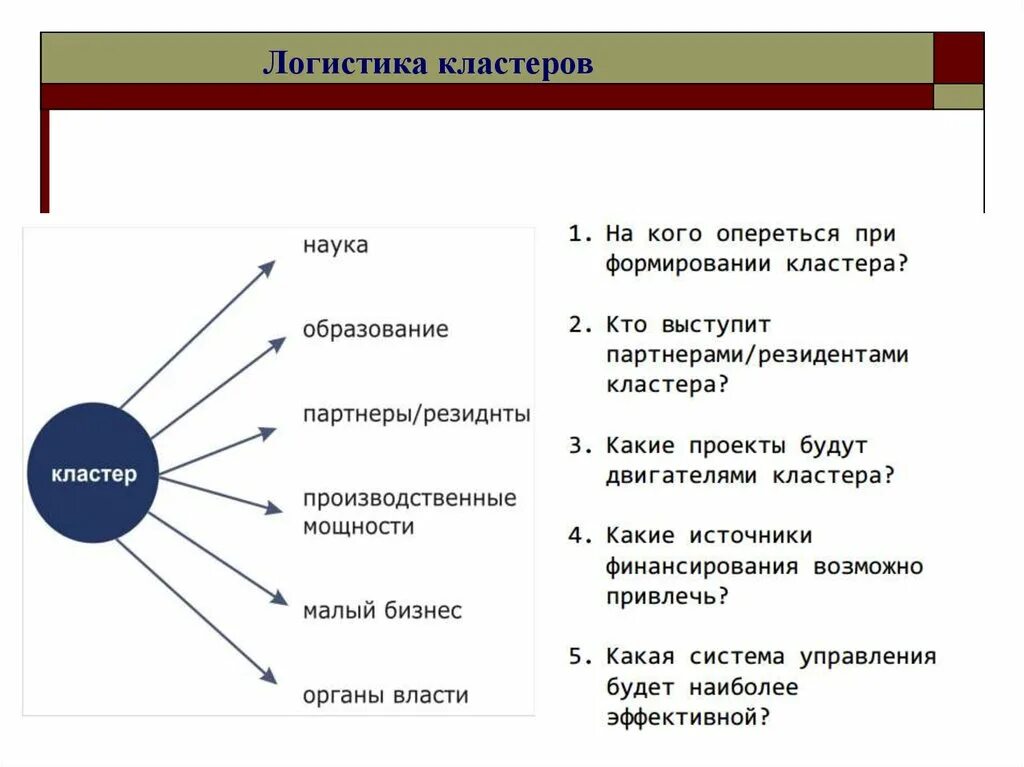 Логистика кластеров

кластер

наука

образование

партнеры/резиднты

производственные мощности

малый бизнес

органы власти

1. На кого опереться при формировании кластера?

2. Кто выступит партнерами/резидентами кластера?

3. Какие проекты будут двигателями кластера?

4. Какие источники финансирования возможно привлечь?

5. Какая система управления будет наиболее эффективной?